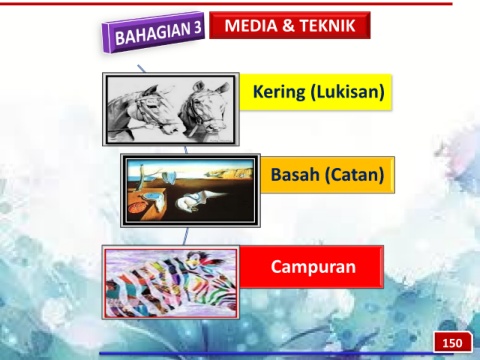 BAHAGIAN 3

MEDIA & TEKNIK

Kering (Lukisan)

Basah (Catan)

Campuran

150